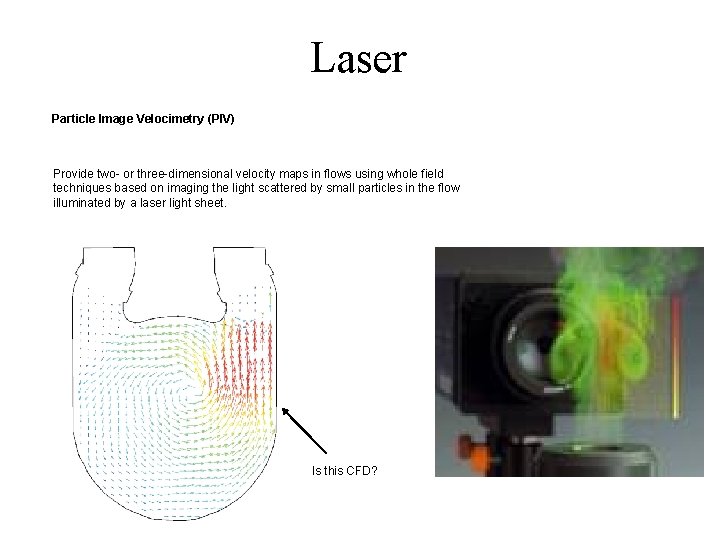 Laser

Particle Image Velocimetry (PIV)

Provide two- or three-dimensional velocity maps in flows using whole field techniques based on imaging the light scattered by small particles in the flow illuminated by a laser light sheet.

Is this CFD?